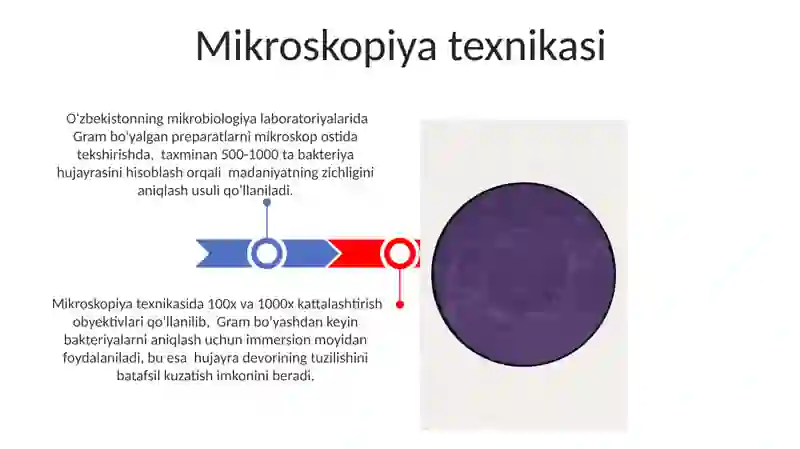 Mikroskopiya texnikasi

O'zbekistonning mikrobiologiya laboratoriyalarida Gram bo'yalgan preparatlarni mikroskop ostida tekshirishda, taxminan 500-1000 ta bakteriya hujayrasini hisoblash orqali madaniyatning zichligini aniqlash usuli qo'llaniladi.

Mikroskopiya texnikasida 100x va 1000x kattalashtirish obyektivlari qo'llanilib, Gram bo'yashdan keyin bakteriyalarni aniqlash uchun immersion moyidan foydalaniladi, bu esa hujayra devorining tuzilishini batafsil kuzatish imkonini beradi.